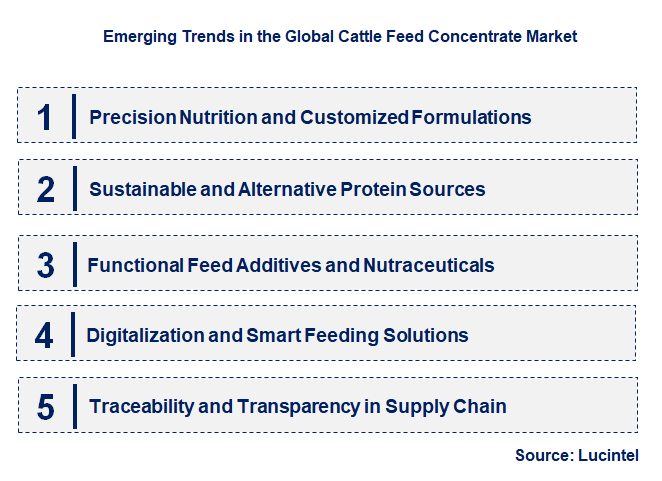 Emerging Trends in the Global Cattle Feed Concentrate Market

1 Precision Nutrition and Customized Formulations

2 Sustainable and Alternative Protein Sources

3 Functional Feed Additives and Nutraceuticals

4 Digitalization and Smart Feeding Solutions

5 Traceability and Transparency in Supply Chain

Source: Lucintel